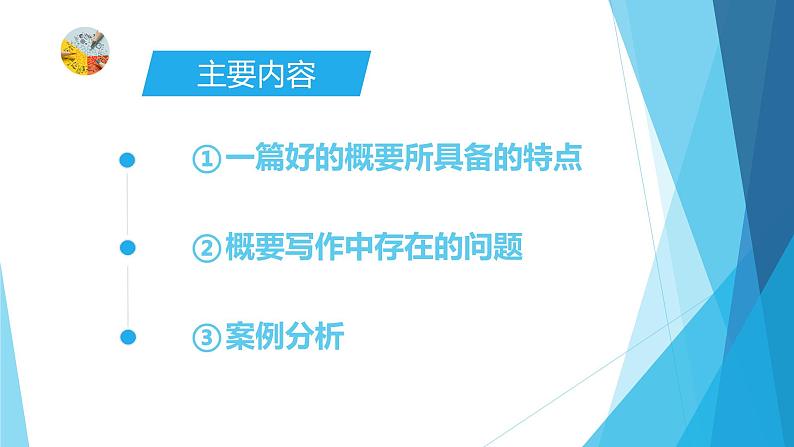 主要内容

①一篇好的概要所具备的特点

②概要写作中存在的问题

③案例分析